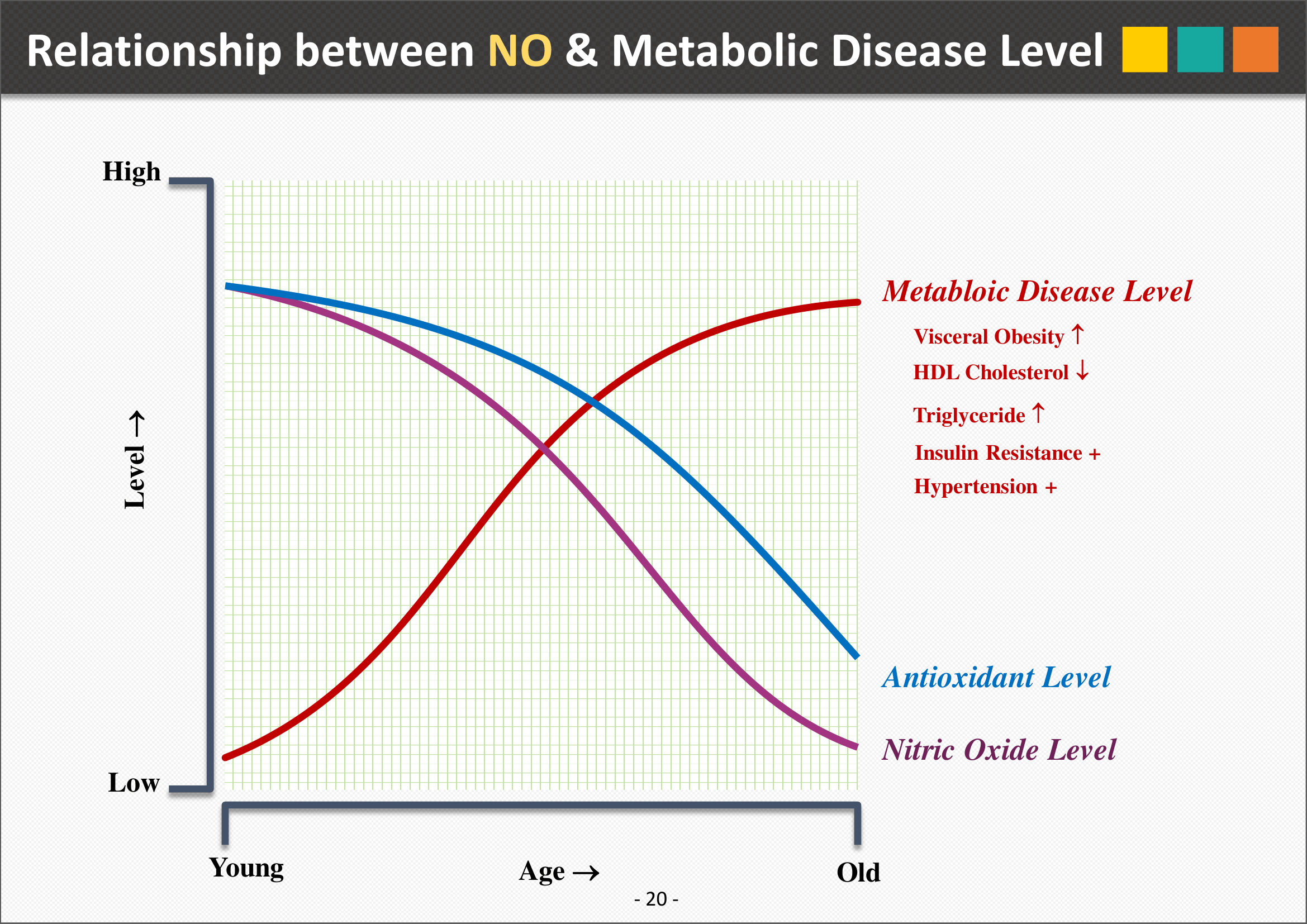 Relationship between NO & Metabolic Disease Level

High

Level →

Low

Metabloic Disease Level

Visceral Obesity ↑

HDL Cholesterol ↓

Triglyceride ↑

Insulin Resistance +

Hypertension +

Antioxidant Level

Nitric Oxide Level

Young

Age →

Old

- 20 -